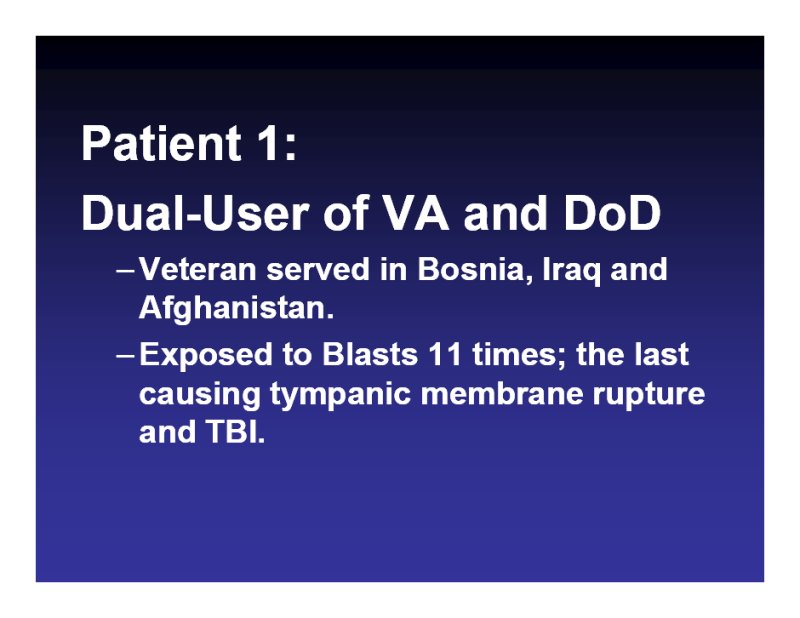 Patient 1:
Dual-User of VA and DoD

– Veteran served in Bosnia, Iraq and Afghanistan.

– Exposed to Blasts 11 times; the last causing tympanic membrane rupture and TBI.